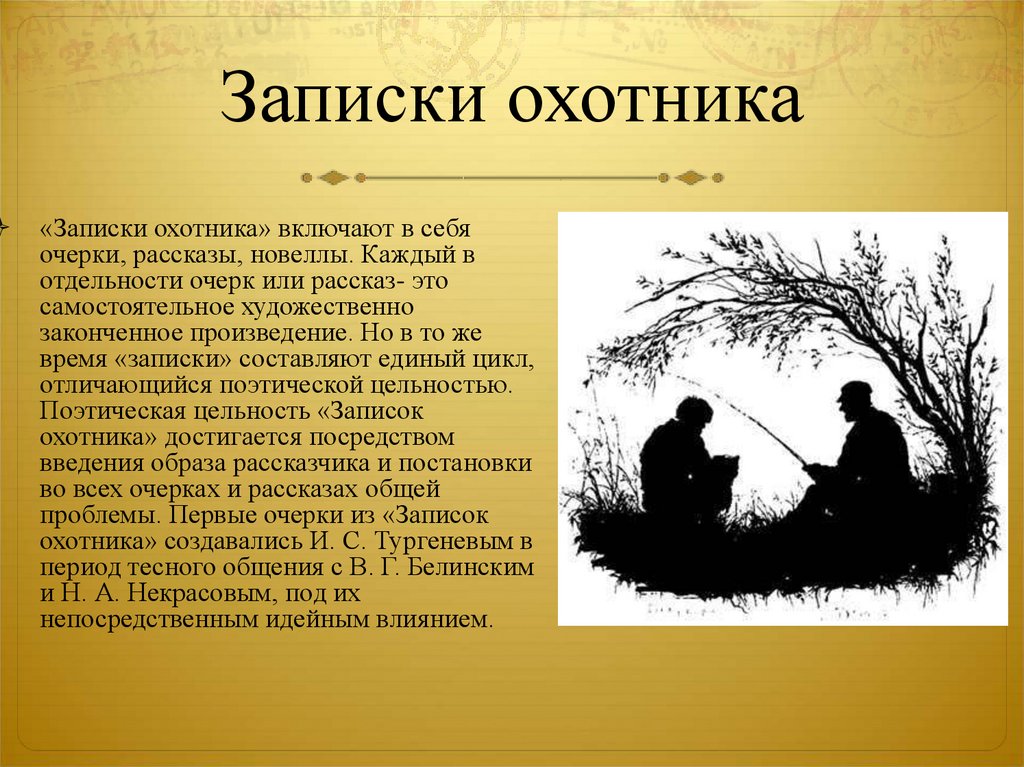 Записки охотника

«Записки охотника» включают в себя очерки, рассказы, новеллы. Каждый в отдельности очерк или рассказ- это самостоятельное художественно законченное произведение. Но в то же время «записки» составляют единый цикл, отличающийся поэтической цельностью. Поэтическая цельность «Записок охотника» достигается посредством введения образа рассказчика и постановки во всех очерках и рассказах общей проблемы. Первые очерки из «Записок охотника» создавались И. С. Тургеневым в период тесного общения с В. Г. Белинским и Н. А. Некрасовым, под их непосредственным идейным влиянием.